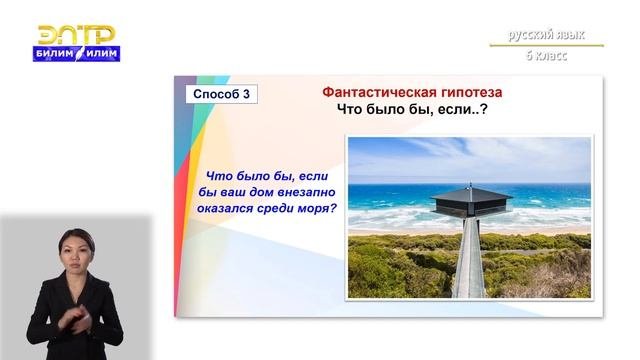 ЭЛТР
БИЛИМ ИЛИМ

русский язык
6 класс

Способ 3

Фантастическая гипотеза
Что было бы, если..?

Что было бы, если бы ваш дом внезапно оказался среди моря?